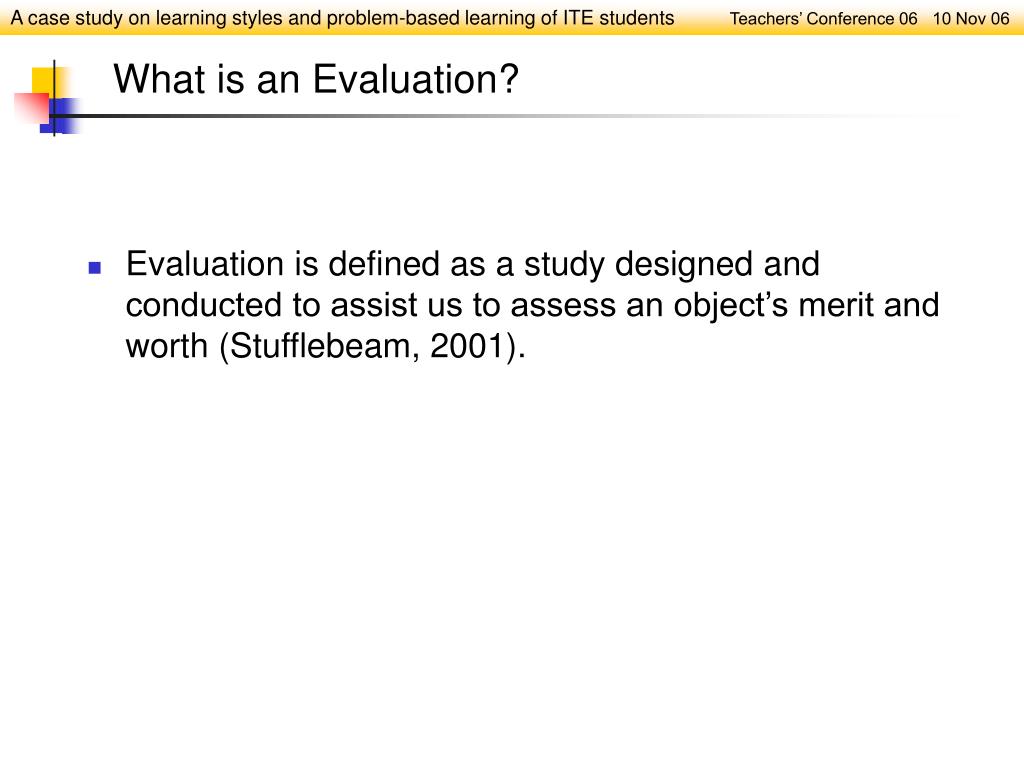 A case study on learning styles and problem-based learning of ITE students Teachers' Conference 06 10 Nov 06

What is an Evaluation?

Evaluation is defined as a study designed and conducted to assist us to assess an object's merit and worth (Stufflebeam, 2001).